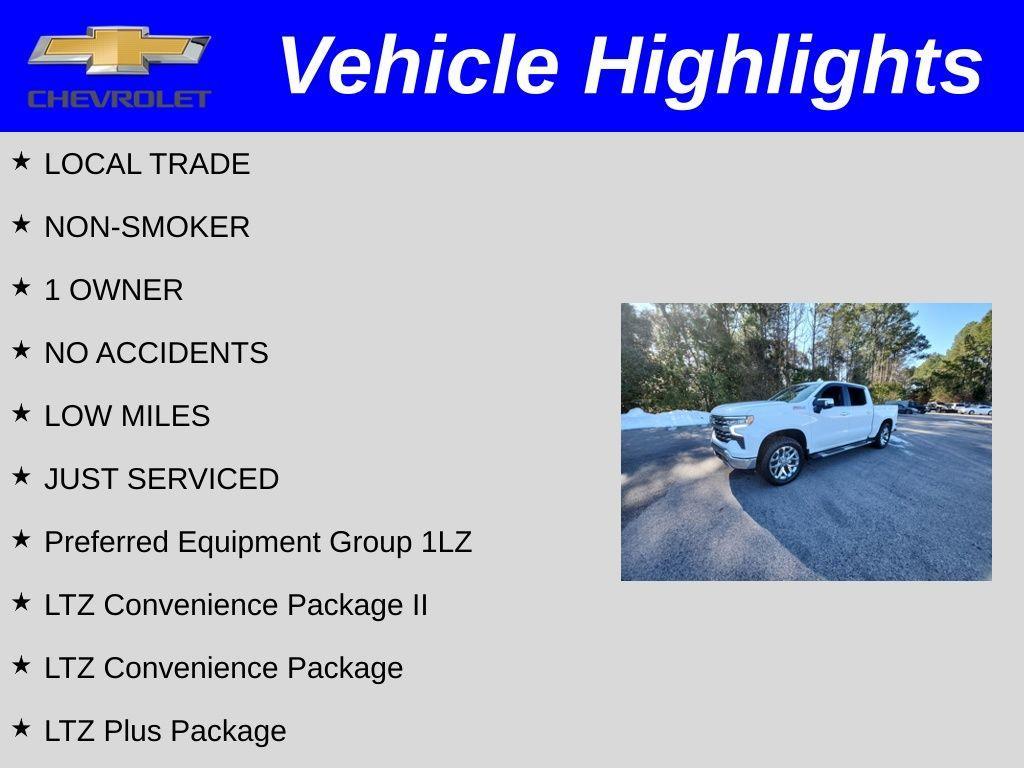 CHEVROLET

Vehicle Highlights

★ LOCAL TRADE

★ NON-SMOKER

★ 1 OWNER

★ NO ACCIDENTS

★ LOW MILES

★ JUST SERVICED

★ Preferred Equipment Group 1LZ

★ LTZ Convenience Package II

★ LTZ Convenience Package

★ LTZ Plus Package